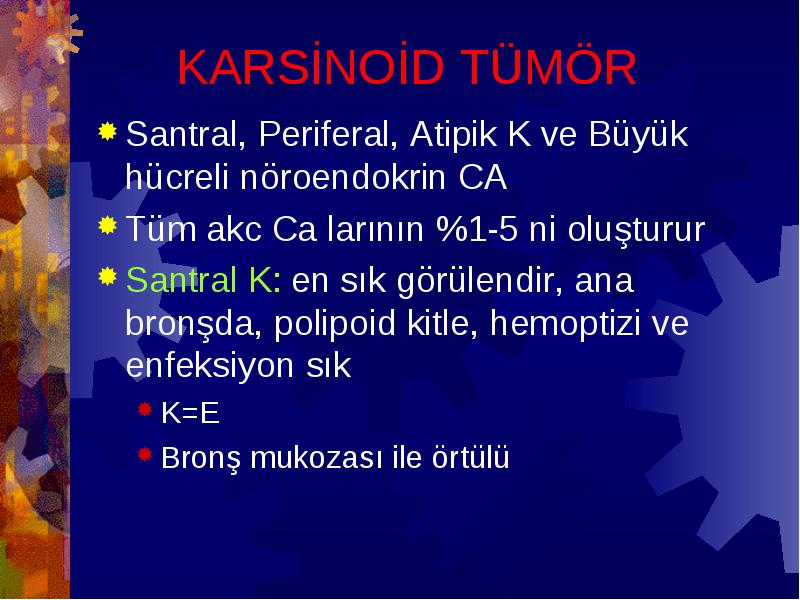 KARSİNOİD TÜMÖR

Santral, Periferal, Atipik K ve Büyük hücreli nöroendokrin CA

Tüm akc Ca larının %1-5 ni oluşturur

Santral K: en sık görülendir, ana bronşda, polipoid kitle, hemoptizi ve enfeksiyon sık

K=E

Bronş mukozası ile örtülü